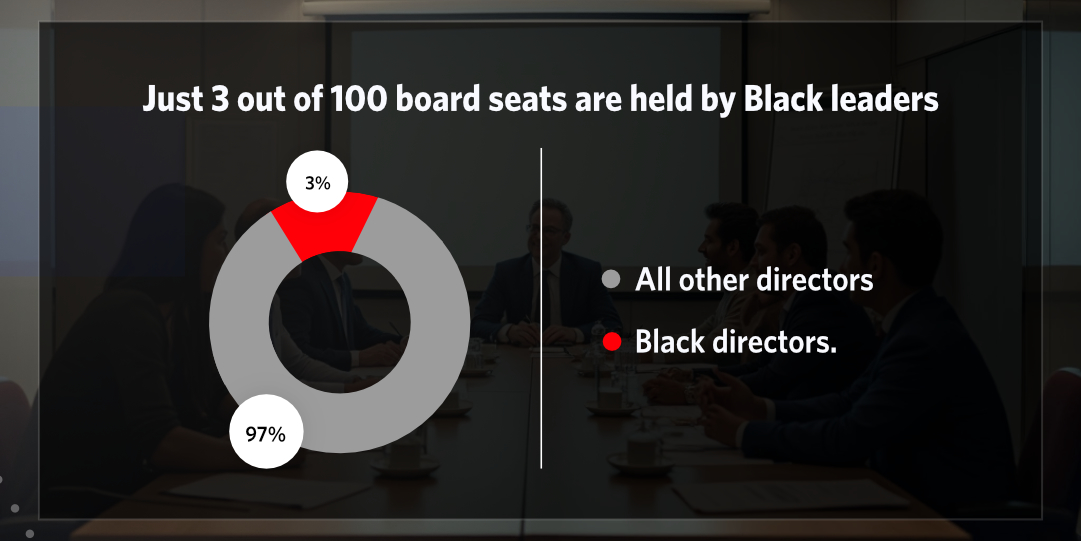 Just 3 out of 100 board seats are held by Black leaders

3%

97%

All other directors

Black directors.